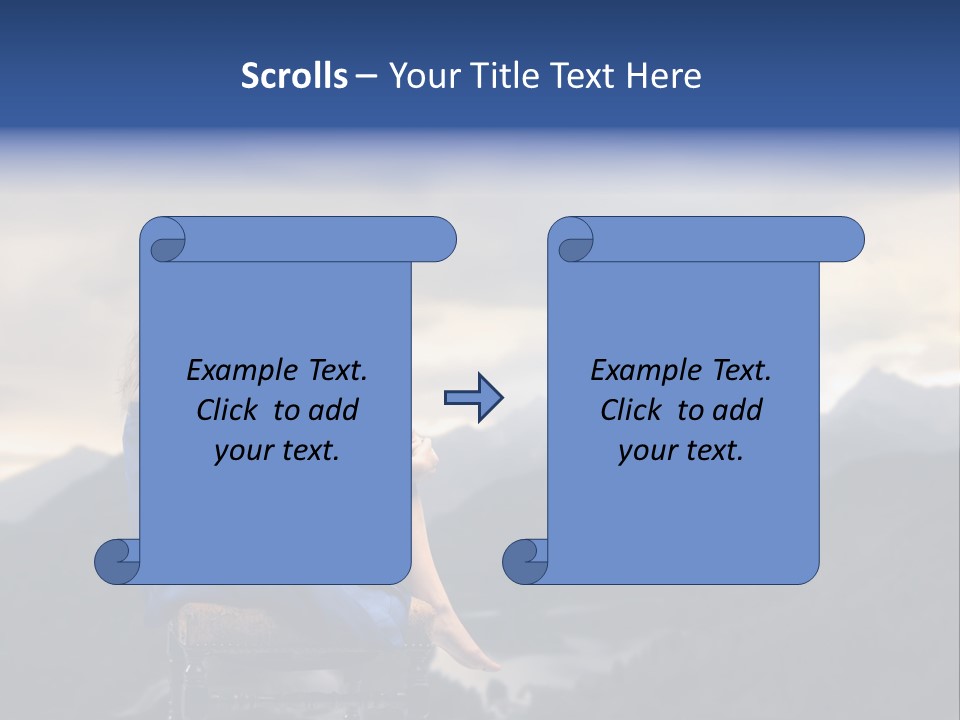 Scrolls – Your Title Text Here

Example Text. Click to add your text.

Example Text. Click to add your text.